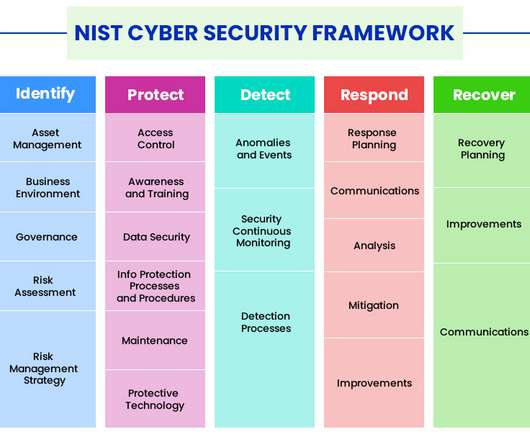 NIST CYBER SECURITY FRAMEWORK

Identify

Asset Management

Business Environment

Governance

Risk Assessment

Risk Management Strategy

Protect

Access Control

Awareness and Training

Data Security

Info Protection Processes and Procedures

Maintenance

Protective Technology

Detect

Anomalies and Events

Security Continuous Monitoring

Detection Processes

Respond

Response Planning

Communications

Analysis

Mitigation

Improvements

Recover

Recovery Planning

Improvements

Communications